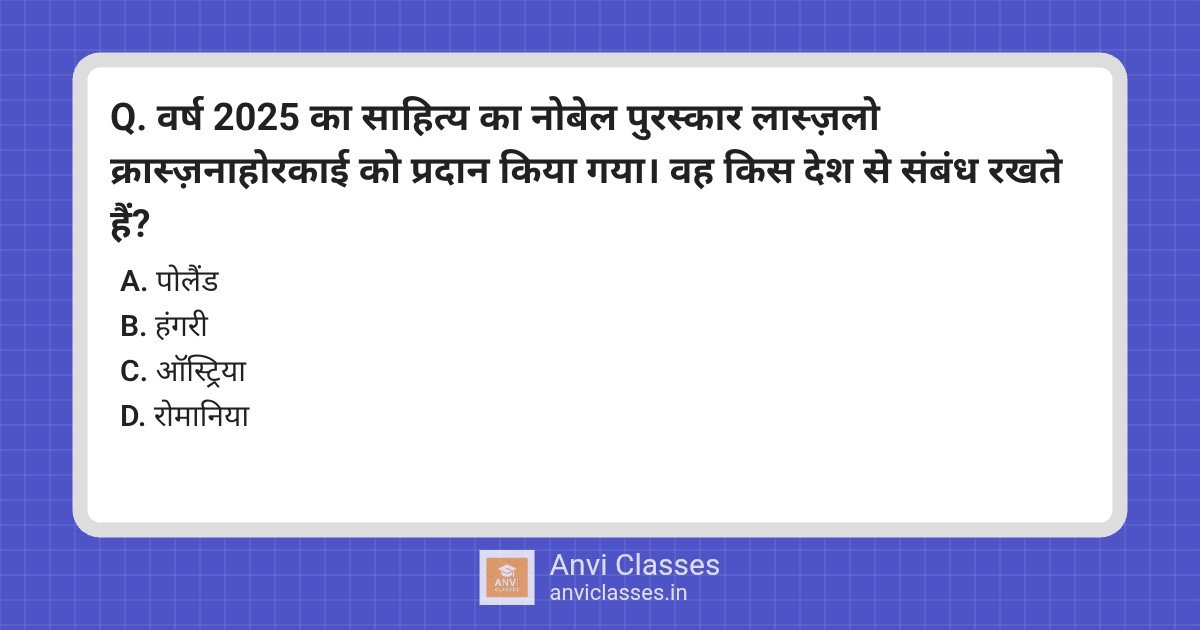 Q. वर्ष 2025 का साहित्य का नोबेल पुरस्कार लास्ज़लो क्रास्ज़नाहोरकाई को प्रदान किया गया। वह किस देश से संबंध रखते हैं?

A. पोलैंड
B. हंगरी
C. ऑस्ट्रिया
D. रोमानिया

ANVI CLASSES
Anvi Classes
anviclasses.in